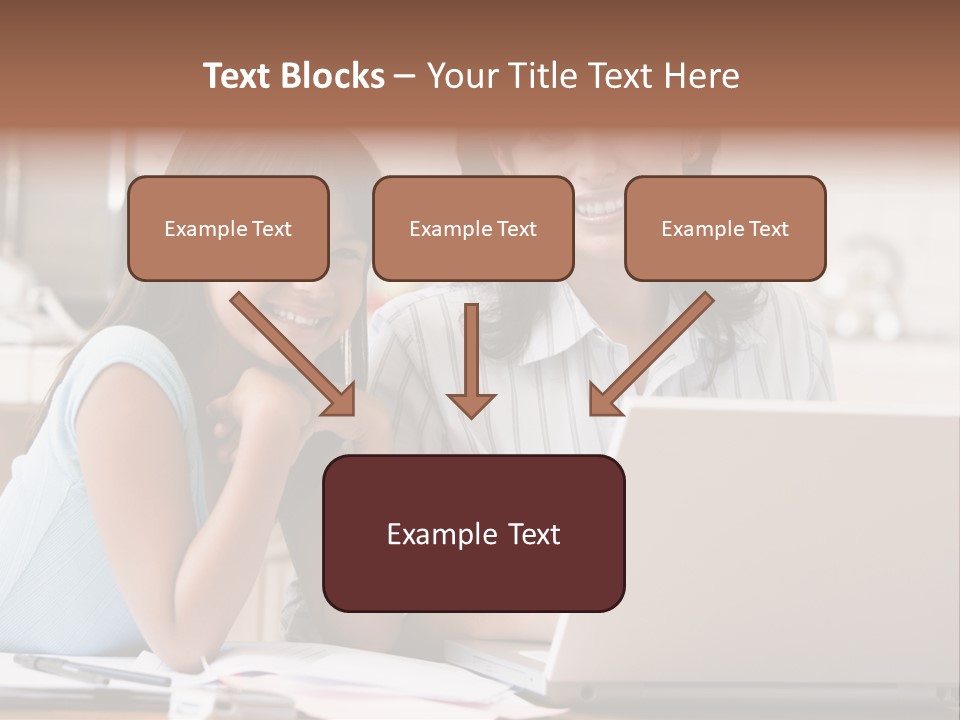 Text Blocks – Your Title Text Here

Example Text

Example Text

Example Text

Example Text